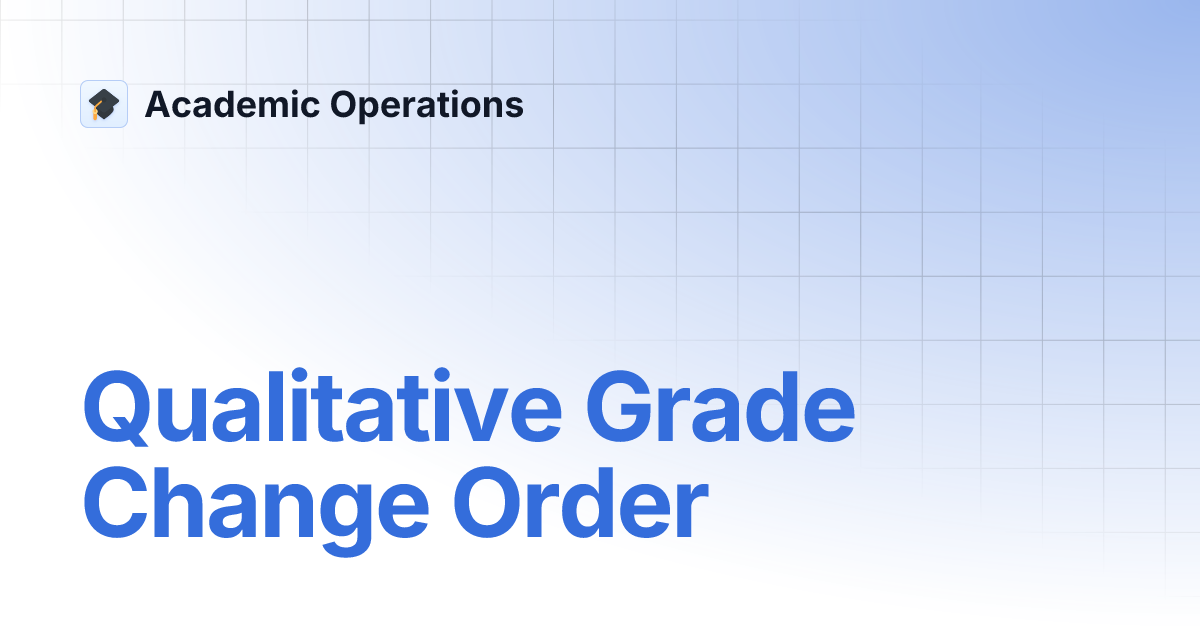 Academic Operations

Qualitative Grade Change Order